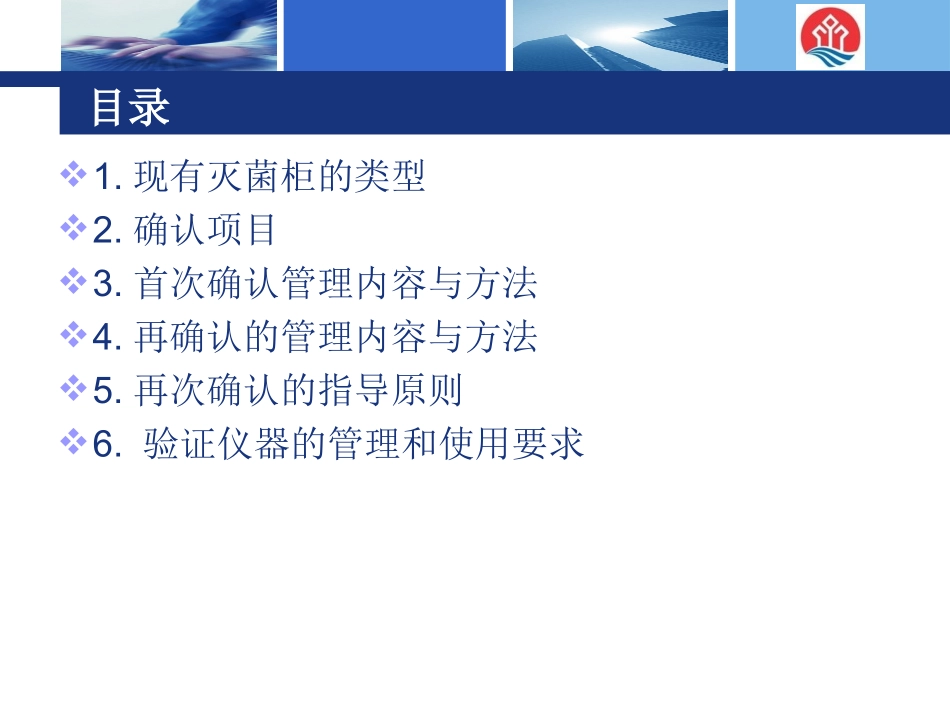 目录

1. 现有灭菌柜的类型

2. 确认项目

3. 首次确认管理内容与方法

4. 再确认的管理内容与方法

5. 再次确认的指导原则

6. 验证仪器的管理和使用要求